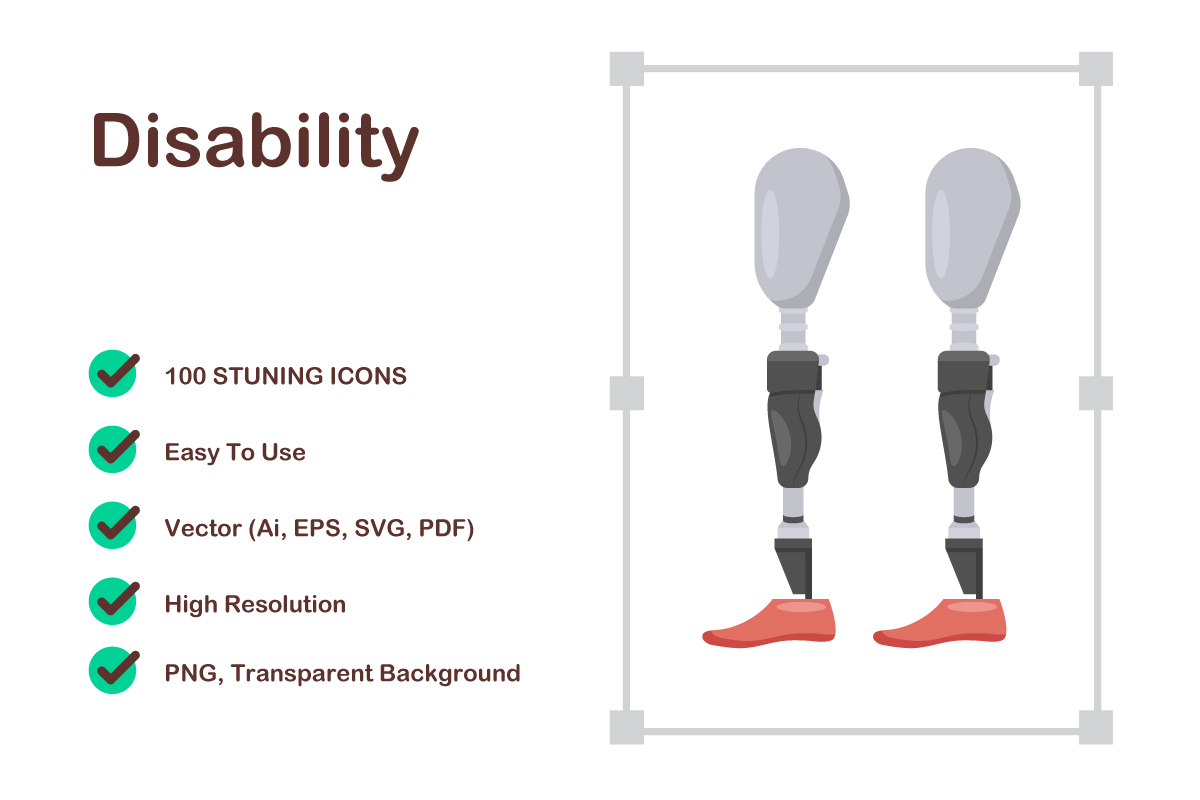 Disability

100 STUNING ICONS

Easy To Use

Vector (Ai, EPS, SVG, PDF)

High Resolution

PNG, Transparent Background